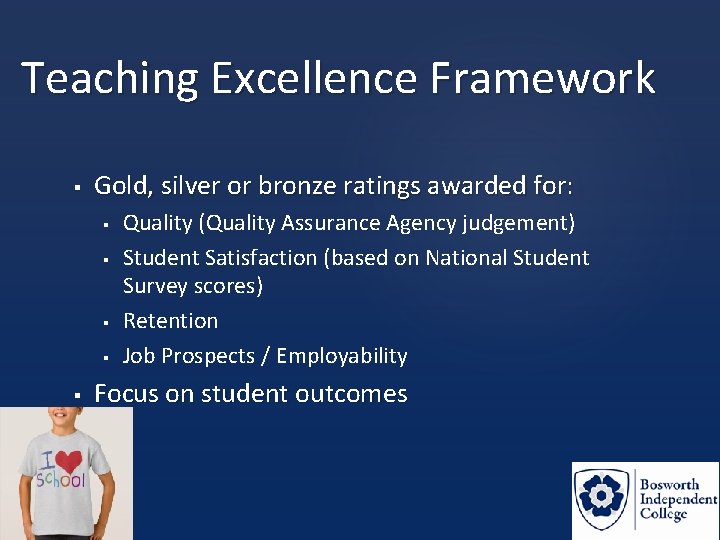 Teaching Excellence Framework

• Gold, silver or bronze ratings awarded for:
• Quality (Quality Assurance Agency judgement)
• Student Satisfaction (based on National Student Survey scores)
• Retention
• Job Prospects / Employability
• Focus on student outcomes

I School

Bosworth
Independent
College